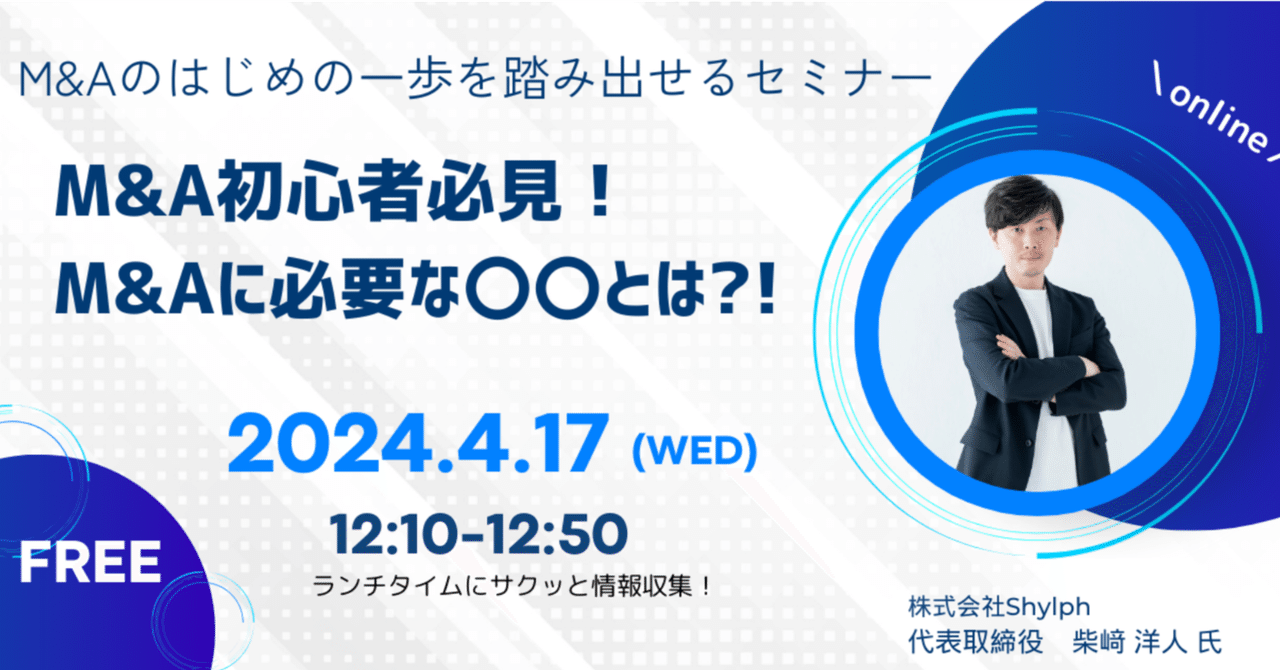 M&Aのはじめの一歩を踏み出せるセミナー

\ online /

M&A初心者必見！
M&Aに必要な〇〇とは?!

2024.4.17 (WED)

12:10-12:50

ランチタイムにサクッと情報収集！

FREE

株式会社Shylph
代表取締役　柴﨑 洋人 氏